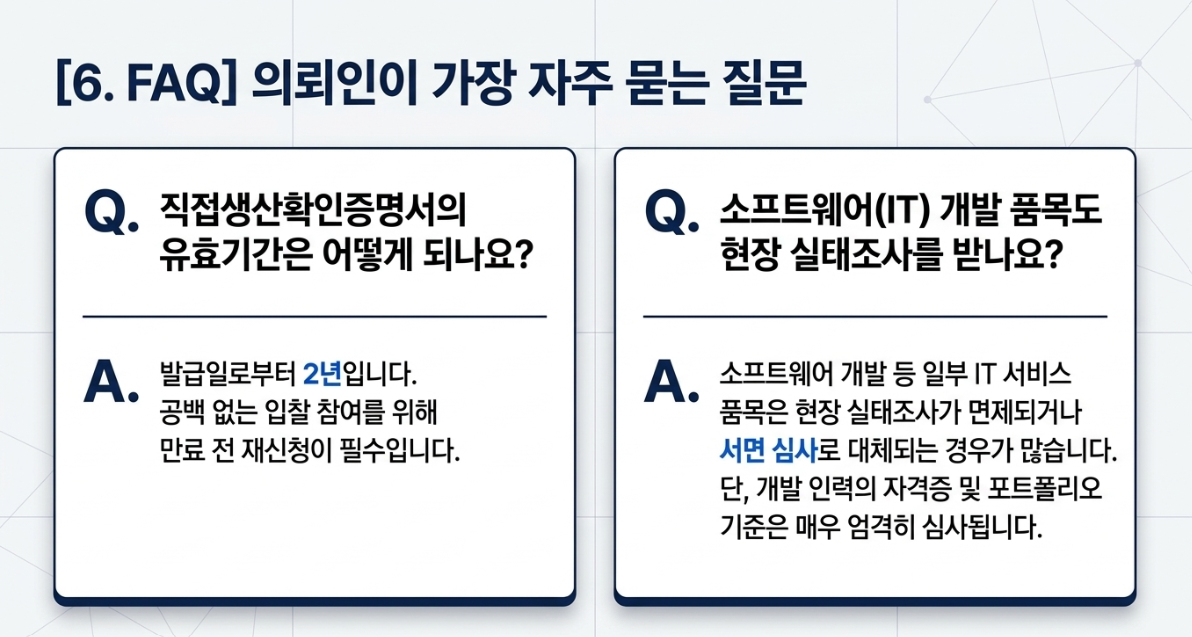 [6. FAQ] 의뢰인이 가장 자주 묻는 질문

Q. 직접생산확인증명서의 유효기간은 어떻게 되나요?

A. 발급일로부터 2년입니다. 공백 없는 입찰 참여를 위해 만료 전 재신청이 필수입니다.

Q. 소프트웨어(IT) 개발 품목도 현장 실태조사를 받나요?

A. 소프트웨어 개발 등 일부 IT 서비스 품목은 현장 실태조사가 면제되거나 서면 심사로 대체되는 경우가 많습니다. 단, 개발 인력의 자격증 및 포트폴리오 기준은 매우 엄격히 심사됩니다.